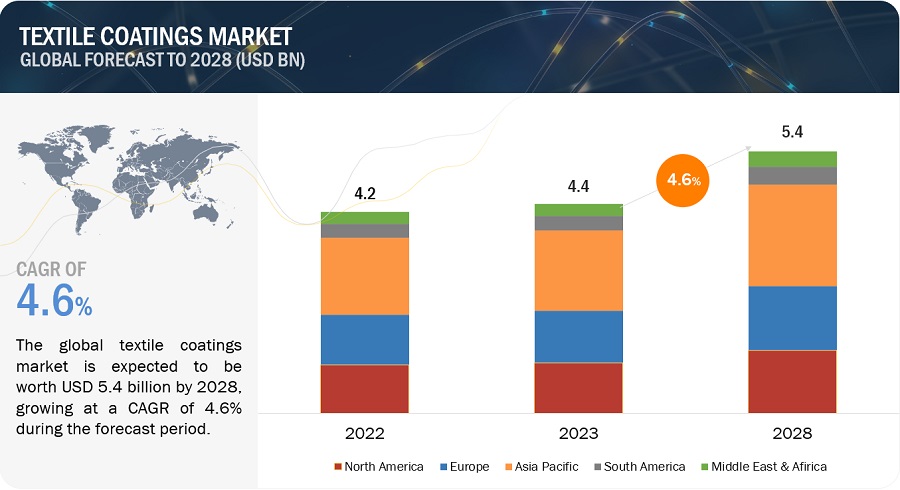 TEXTILE COATINGS MARKET
GLOBAL FORECAST TO 2028 (USD BN)

CAGR OF
4.6%

The global textile coatings market is expected to be worth USD 5.4 billion by 2028, growing at a CAGR of 4.6% during the forecast period.

4.2
4.4
4.6%
5.4

2022
2023
2028

North America
Europe
Asia Pacific
South America
Middle East & Africa